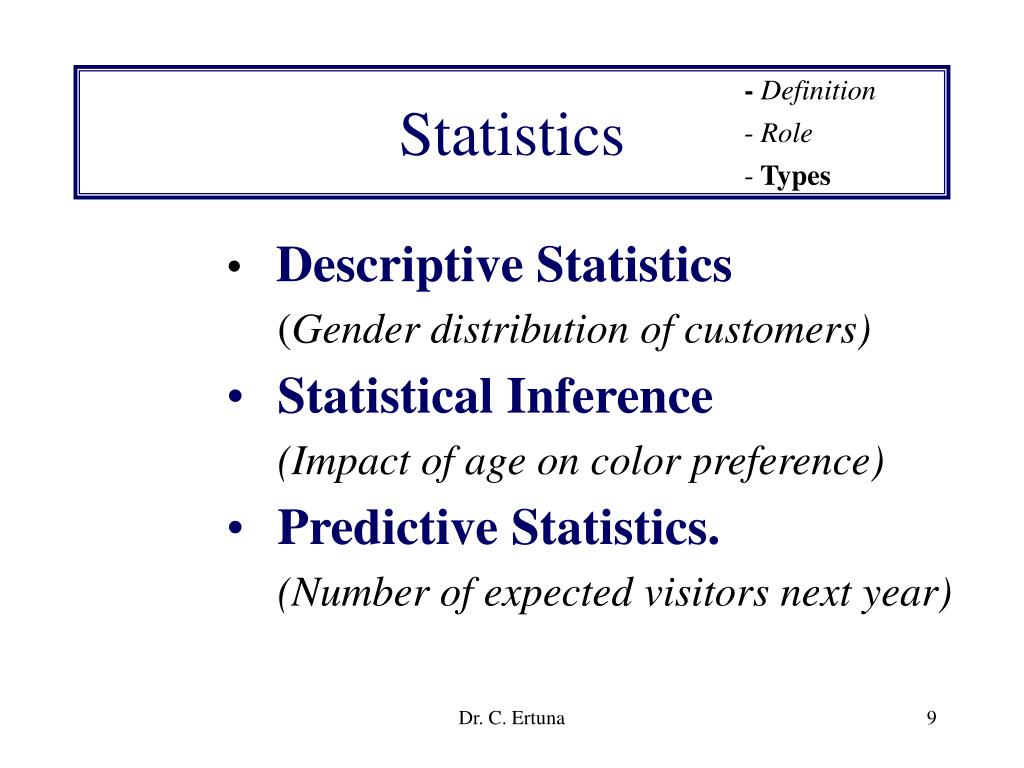 Statistics

- Definition
- Role
- Types

• Descriptive Statistics
(Gender distribution of customers)
• Statistical Inference
(Impact of age on color preference)
• Predictive Statistics.
(Number of expected visitors next year)

Dr. C. Ertuna

9